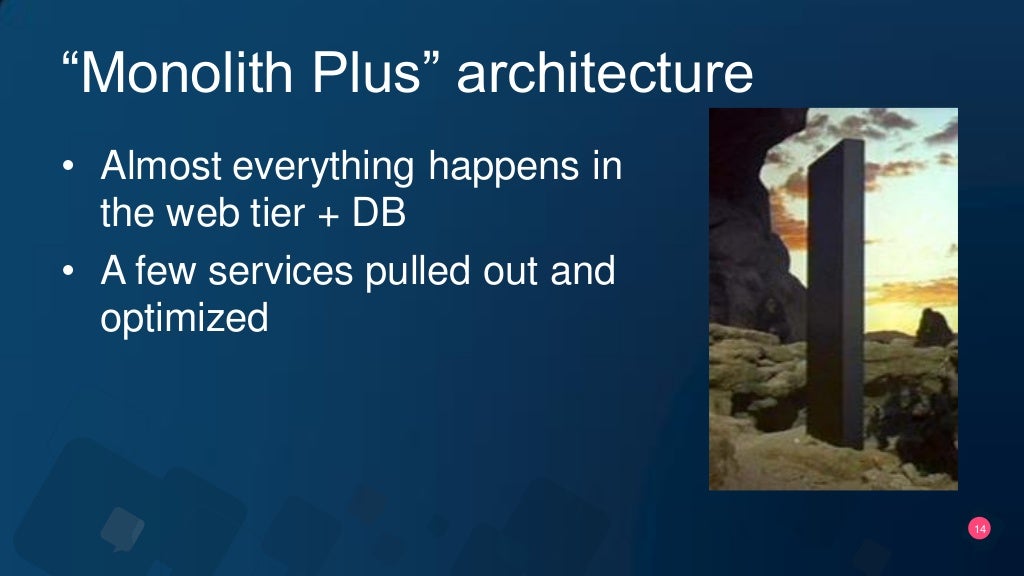 “Monolith Plus” architecture

• Almost everything happens in the web tier + DB
• A few services pulled out and optimized

14